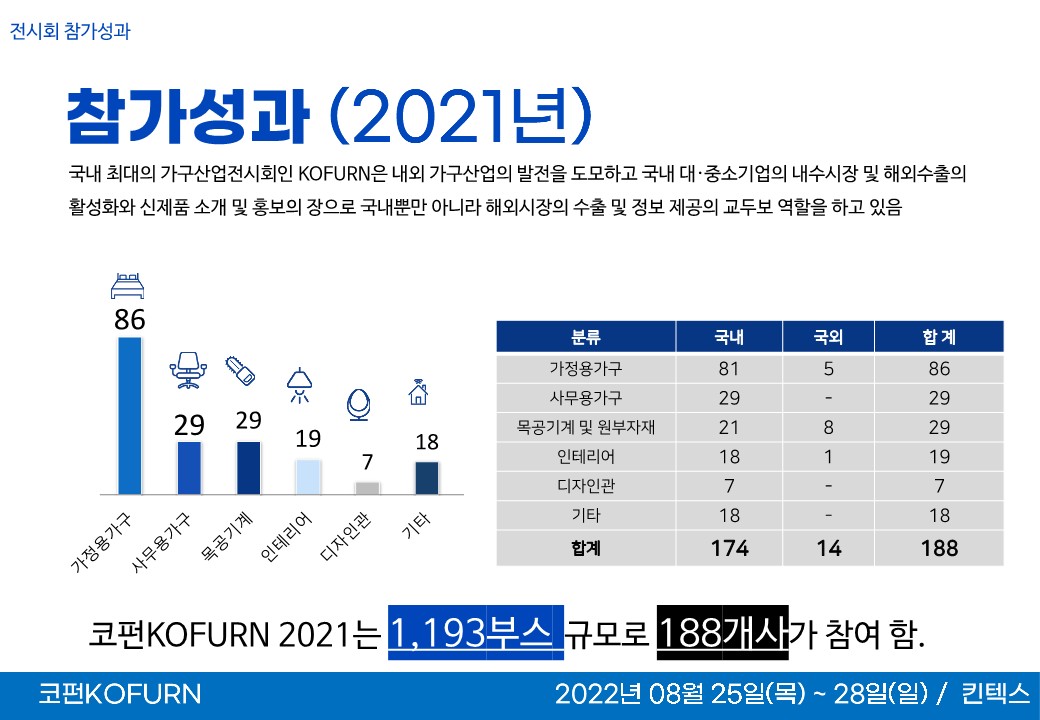 전시회 참가성과

참가성과 (2021년)

국내 최대의 가구산업전시회인 KOFURN은 내외 가구산업의 발전을 도모하고 국내 대·중소기업의 내수시장 및 해외수출의 활성화와 신제품 소개 및 홍보의 장으로 국내뿐만 아니라 해외시장의 수출 및 정보 제공의 교두보 역할을 하고 있음

86
29
29
19
7
18
가정용가구
사무용가구
목공기계
인테리어
디자인관
기타

| 분류 | 국내 | 국외 | 합 계 |
|---|---|---|---|
| 가정용가구 | 81 | 5 | 86 |
| 사무용가구 | 29 | - | 29 |
| 목공기계 및 원부자재 | 21 | 8 | 29 |
| 인테리어 | 18 | 1 | 19 |
| 디자인관 | 7 | - | 7 |
| 기타 | 18 | - | 18 |
| 합계 | 174 | 14 | 188 |

코펀KOFURN 2021는 1,193부스 규모로 188개사가 참여 함.

코펀KOFURN
2022년 08월 25일(목) ~ 28일(일) / 킨텍스